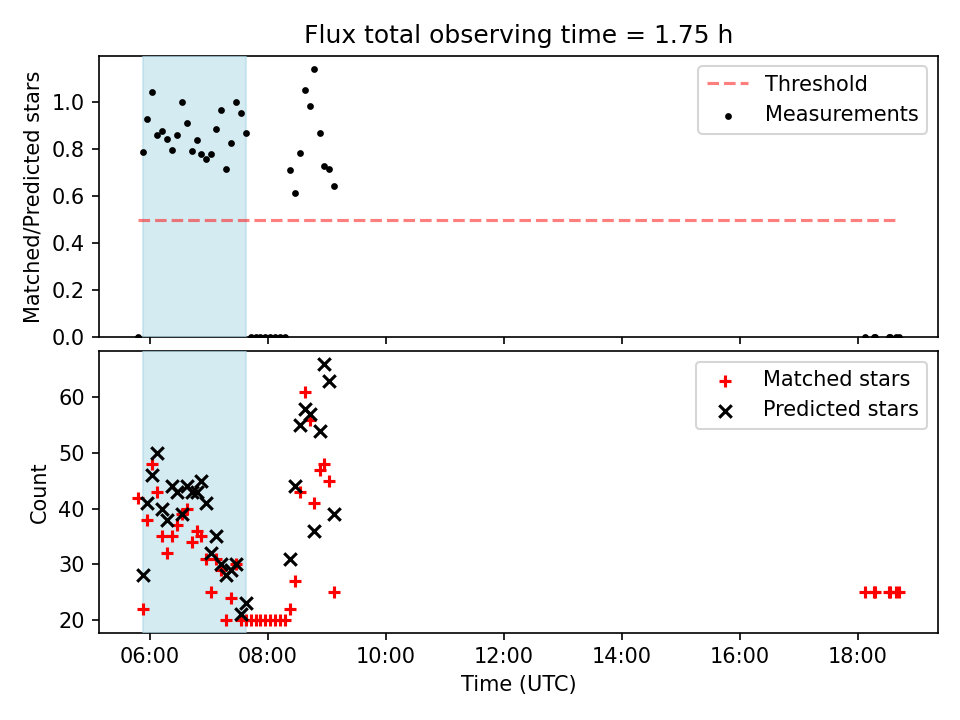 Flux total observing time = 1.75 h

Matched/Predicted stars

1.0
0.8
0.6
0.4
0.2
0.0

Threshold
Measurements

Count

60
50
40
30
20

Matched stars
Predicted stars

06:00
08:00
10:00
12:00
14:00
16:00
18:00

Time (UTC)